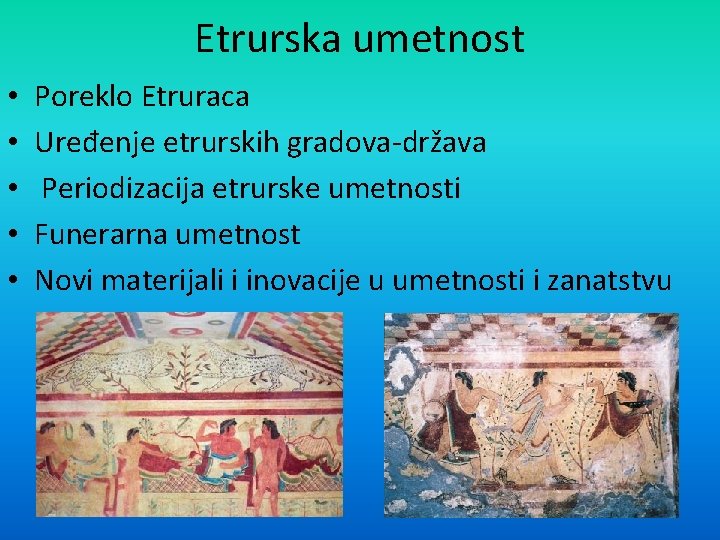 Etrurska umetnost

• Poreklo Etruraca
• Uređenje etrurskih gradova-država
• Periodizacija etrurske umetnosti
• Funerarna umetnost
• Novi materijali i inovacije u umetnosti i zanatstvu